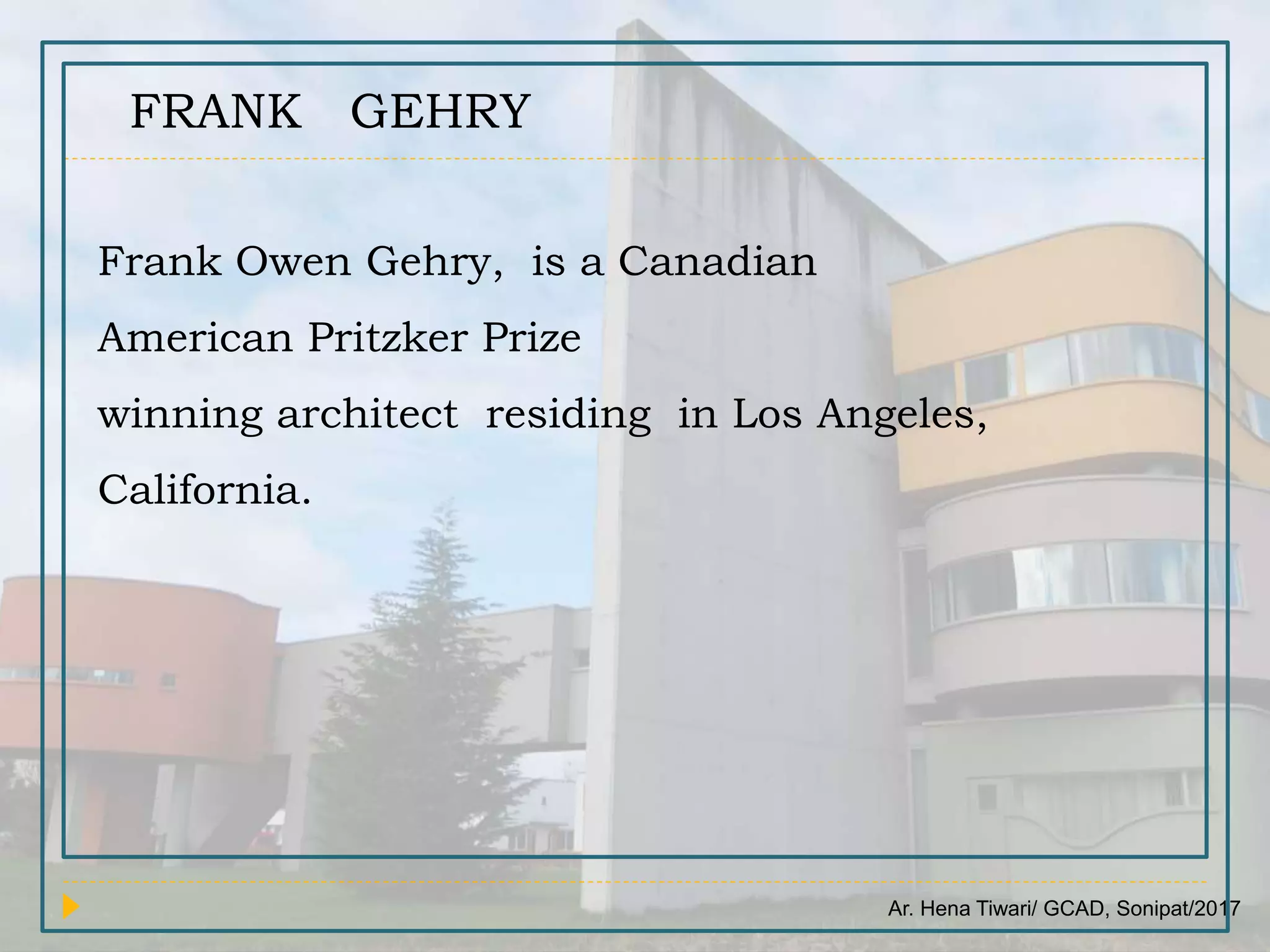 FRANK GEHRY

Frank Owen Gehry, is a Canadian American Pritzker Prize winning architect residing in Los Angeles, California.

Ar. Hena Tiwari/ GCAD, Sonipat/2017